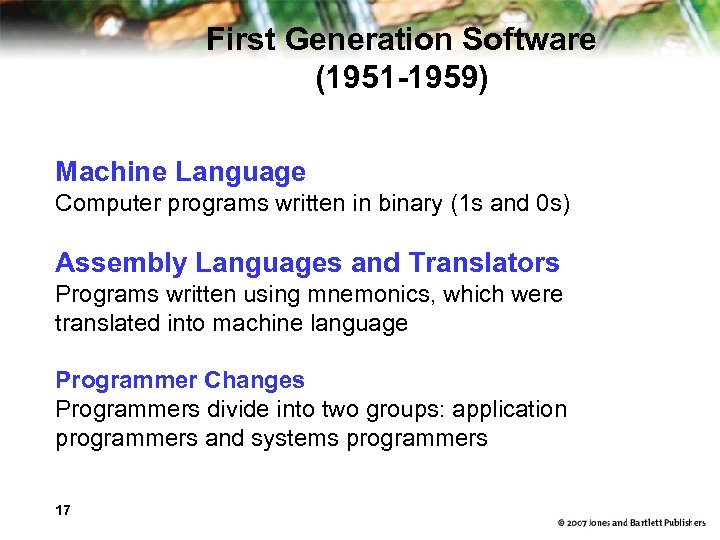 First Generation Software (1951-1959)

Machine Language
Computer programs written in binary (1s and 0s)

Assembly Languages and Translators
Programs written using mnemonics, which were translated into machine language

Programmer Changes
Programmers divide into two groups: application programmers and systems programmers

17

© 2007 Jones and Bartlett Publishers